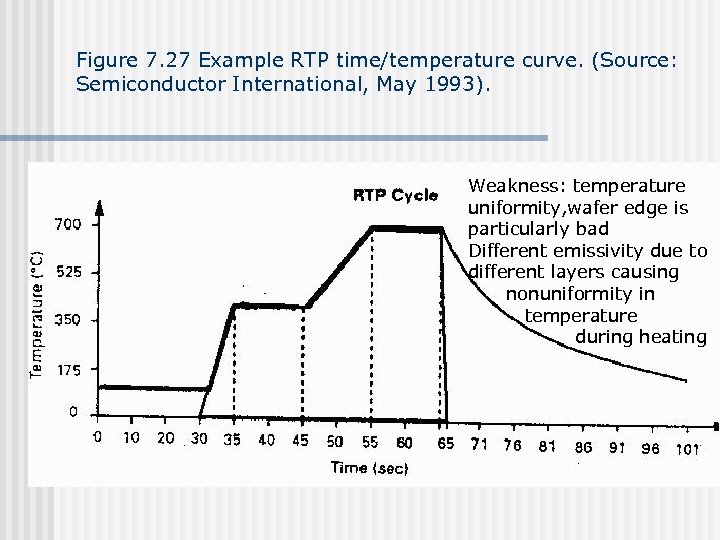 Figure 7.27 Example RTP time/temperature curve. (Source: Semiconductor International, May 1993).

RTP Cycle

Weakness: temperature uniformity,wafer edge is particularly bad
Different emissivity due to different layers causing nonuniformity in temperature during heating

Temperature (°C)

700
525
350
175
0

0 10 20 30 35 40 45 50 55 60 65 71 76 81 86 91 96 101

Time (sec)